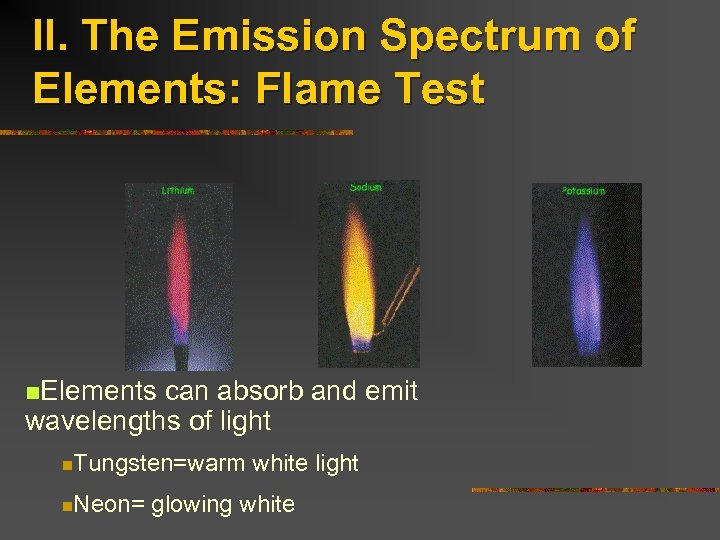 II. The Emission Spectrum of Elements: Flame Test

Lithium

Sodium

Potassium

Elements can absorb and emit wavelengths of light

Tungsten=warm white light

Neon= glowing white